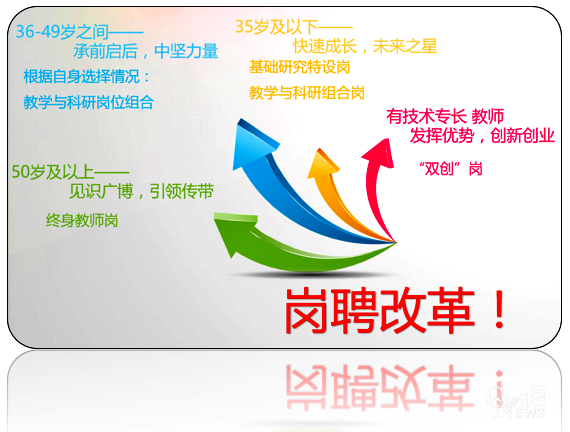 36-49岁之间——
承前启后，中坚力量

根据自身选择情况：

教学与科研岗位组合

35岁及以下——
快速成长，未来之星

基础研究特设岗

教学与科研组合岗

有技术专长 教师
发挥优势，创新创业

“双创”岗

50岁及以上——
见识广博，引领传带

终身教师岗

岗聘改革！

Civil News